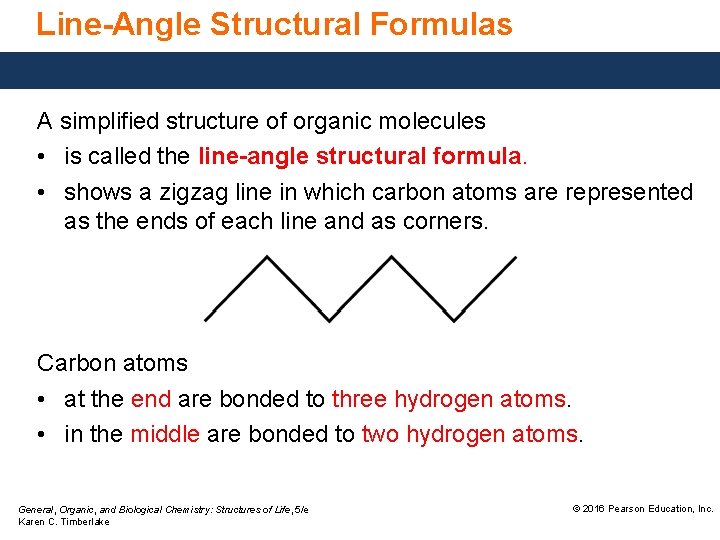 Line-Angle Structural Formulas

A simplified structure of organic molecules

• is called the line-angle structural formula.

• shows a zigzag line in which carbon atoms are represented as the ends of each line and as corners.

Carbon atoms

• at the end are bonded to three hydrogen atoms.

• in the middle are bonded to two hydrogen atoms.

General, Organic, and Biological Chemistry: Structures of Life, 5/e
Karen C. Timberlake

© 2016 Pearson Education, Inc.